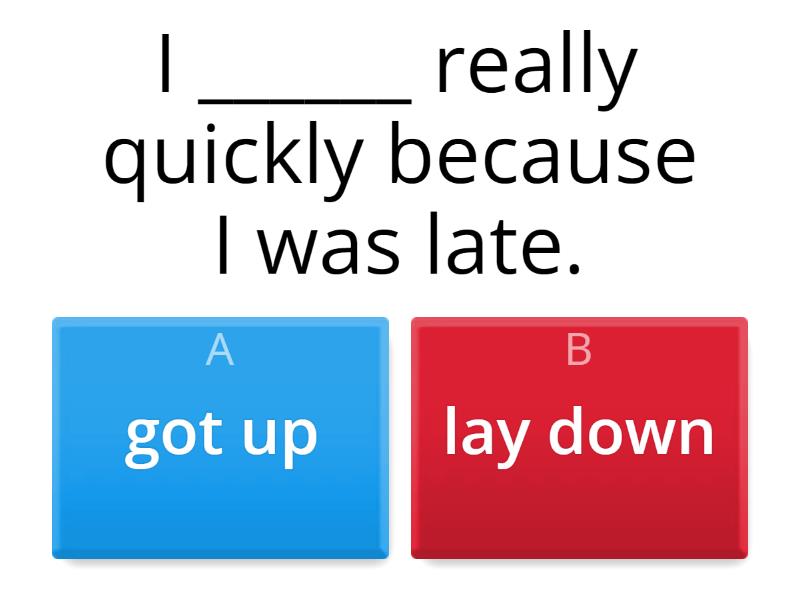 I ______ really quickly because I was late.

A
got up

B
lay down